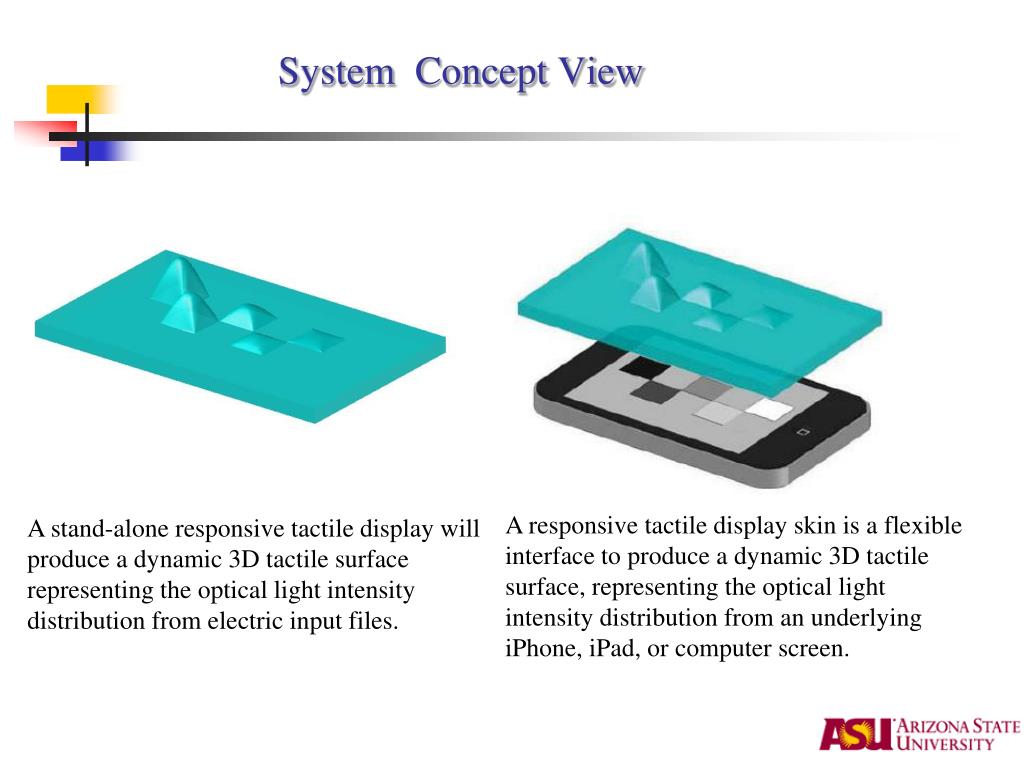 System Concept View

A stand-alone responsive tactile display will produce a dynamic 3D tactile surface representing the optical light intensity distribution from electric input files.

A responsive tactile display skin is a flexible interface to produce a dynamic 3D tactile surface, representing the optical light intensity distribution from an underlying iPhone, iPad, or computer screen.

ASU ARIZONA STATE UNIVERSITY